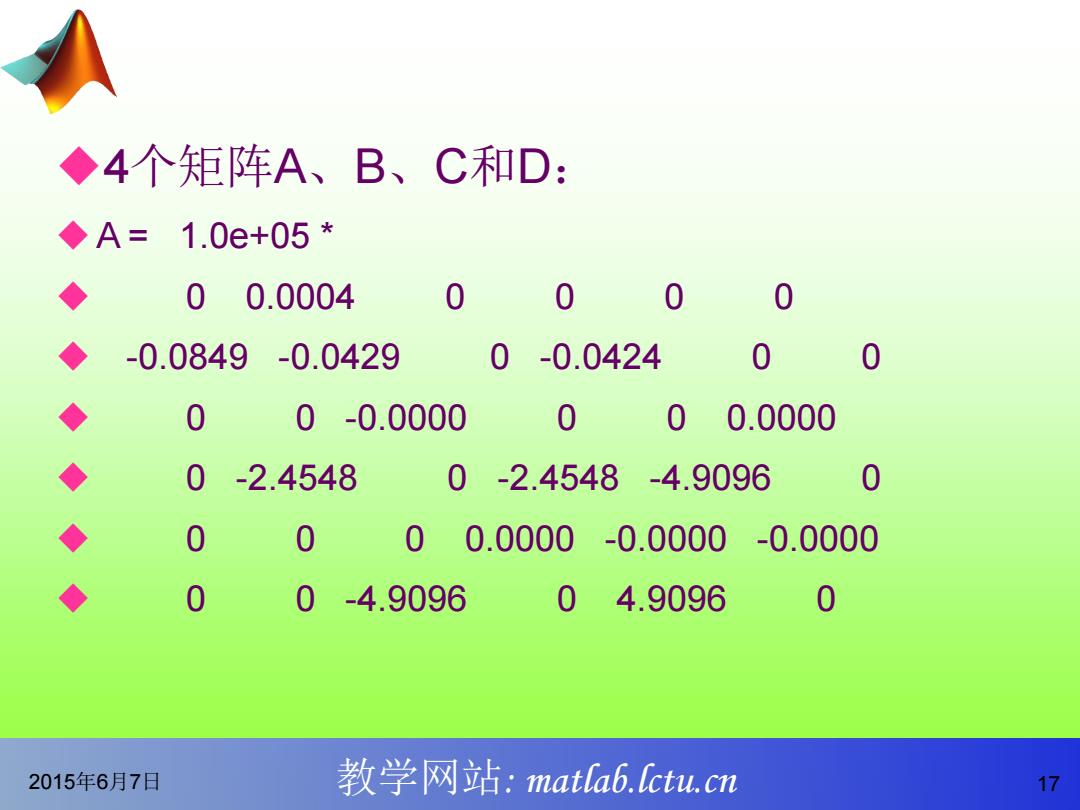 ◆4个矩阵A、B、C和D：

◆A = 1.0e+05 *

◆ 0 0.0004 0 0 0 0

◆ -0.0849 -0.0429 0 -0.0424 0 0

◆ 0 0 -0.0000 0 0 0.0000

◆ 0 -2.4548 0 -2.4548 -4.9096 0

◆ 0 0 0 0.0000 -0.0000 -0.0000

◆ 0 0 -4.9096 0 4.9096 0

2015年6月7日

教学网站: matlab.lctu.cn

17